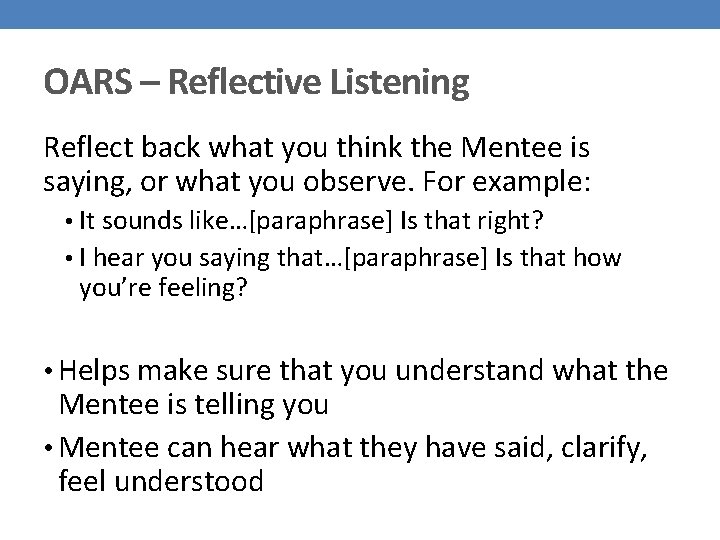 OARS – Reflective Listening

Reflect back what you think the Mentee is saying, or what you observe. For example:

• It sounds like…[paraphrase] Is that right?
• I hear you saying that…[paraphrase] Is that how you're feeling?

• Helps make sure that you understand what the Mentee is telling you
• Mentee can hear what they have said, clarify, feel understood